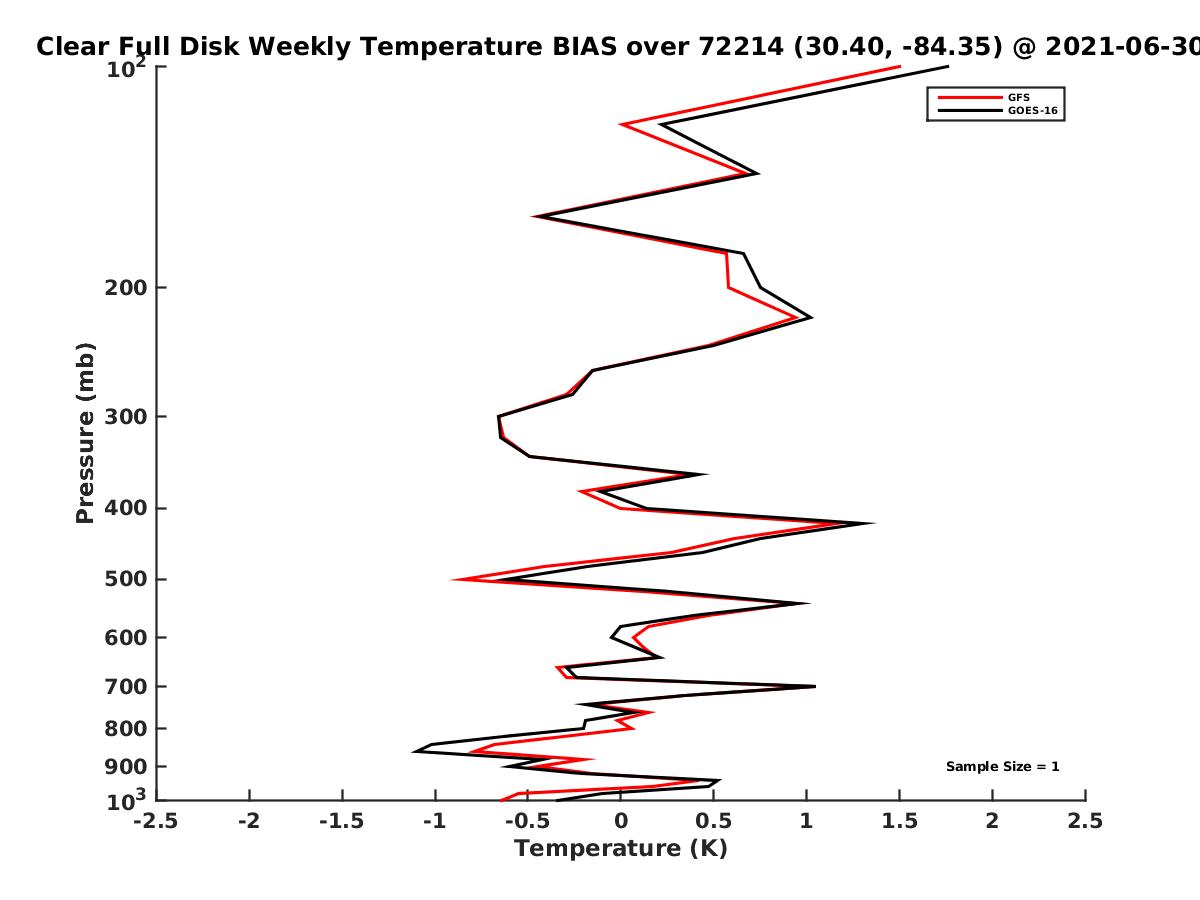 Clear Full Disk Weekly Temperature BIAS over 72214 (30.40, -84.35) @ 2021-06-30

GFS
GOES-16

Pressure (mb)

$10^2$
200
300
400
500
600
700
800
900
$10^3$

Sample Size = 1

-2.5
-2
-1.5
-1
-0.5
0
0.5
1
1.5
2
2.5

Temperature (K)